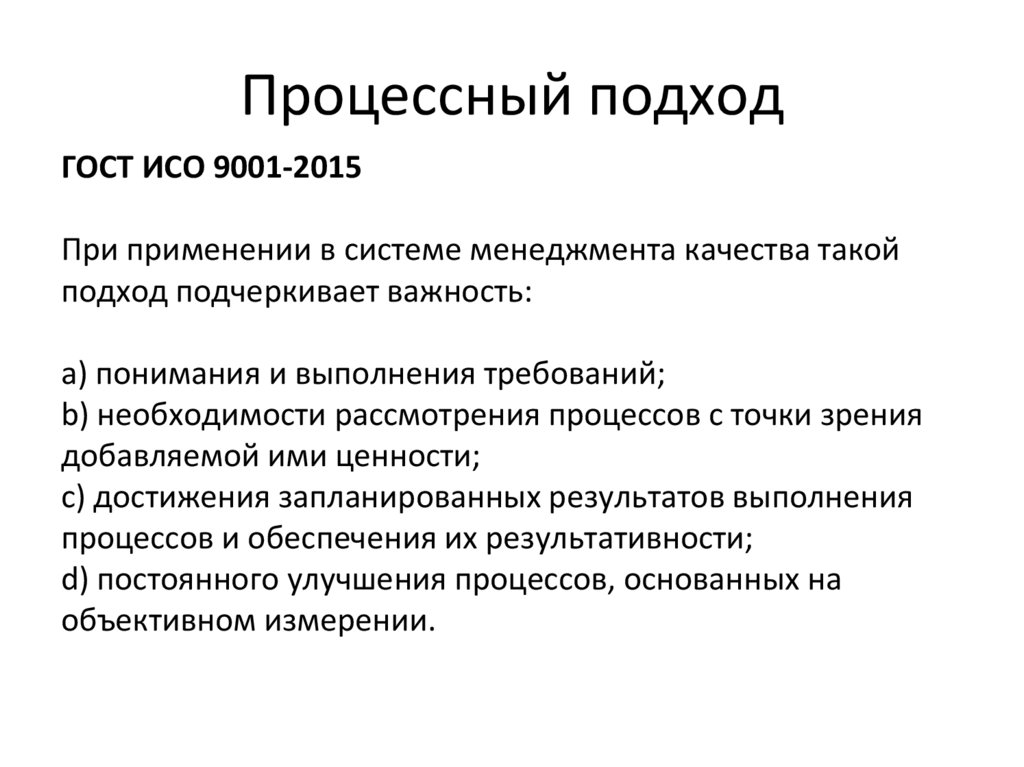 Процессный подход

ГОСТ ИСО 9001-2015

При применении в системе менеджмента качества такой подход подчеркивает важность:

a) понимания и выполнения требований;
b) необходимости рассмотрения процессов с точки зрения добавляемой ими ценности;
c) достижения запланированных результатов выполнения процессов и обеспечения их результативности;
d) постоянного улучшения процессов, основанных на объективном измерении.